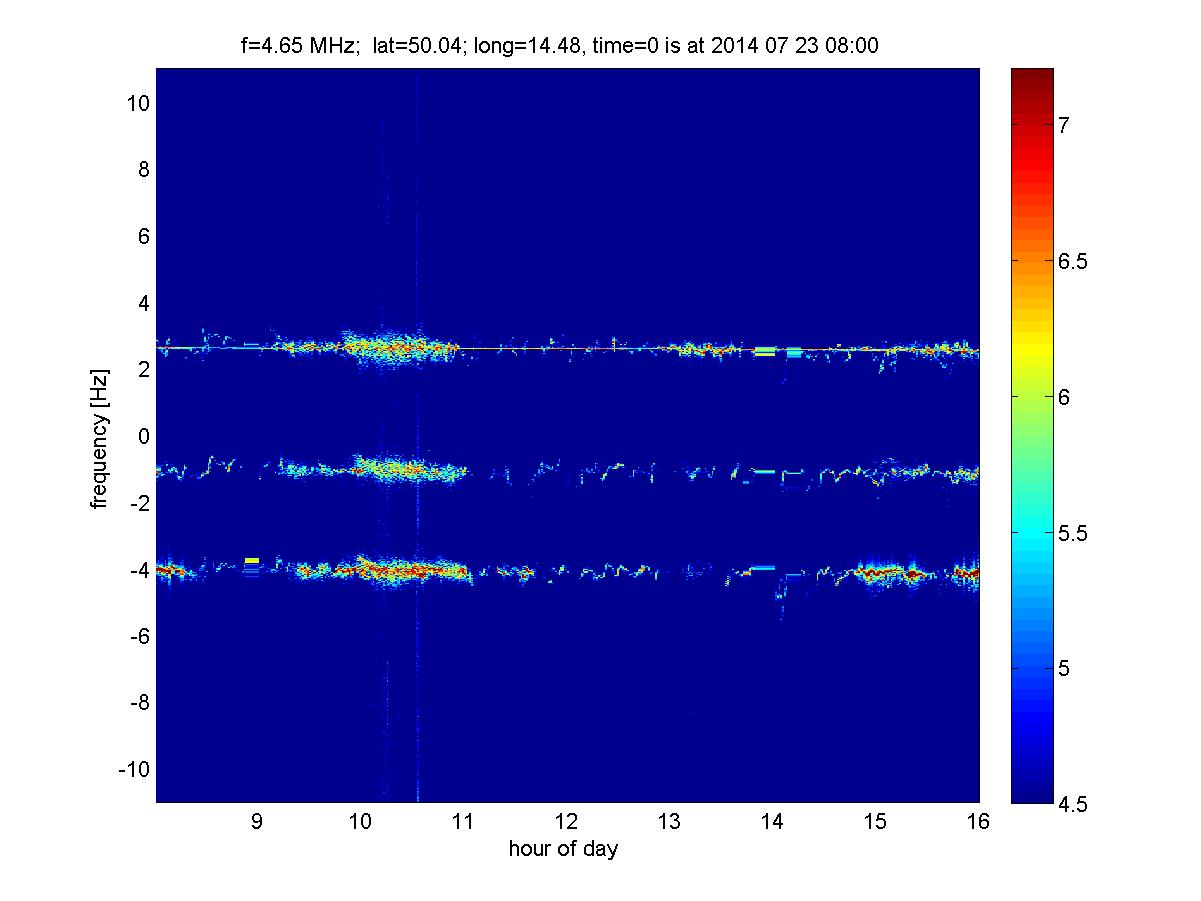 f=4.65 MHz; lat=50.04; long=14.48, time=0 is at 2014 07 23 08:00

10
8
6
4
2
0
-2
-4
-6
-8
-10

frequency [Hz]

9 10 11 12 13 14 15 16

hour of day

7
6.5
6
5.5
5
4.5